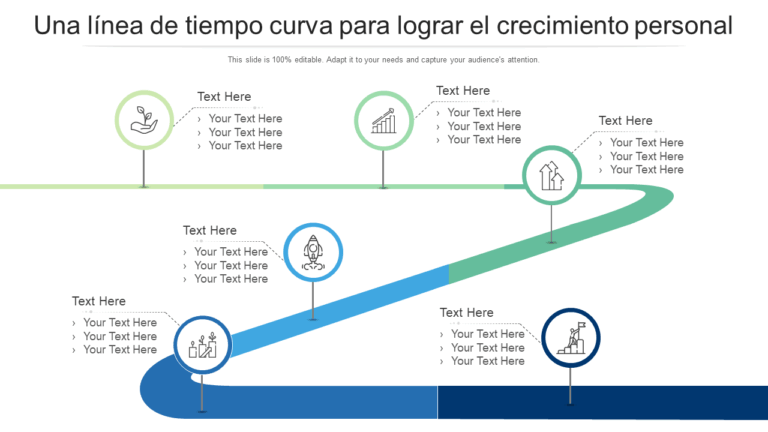 Una línea de tiempo curva para lograr el crecimiento personal

This slide is 100% editable. Adapt it to your needs and capture your audience's attention.

Text Here
› Your Text Here
› Your Text Here
› Your Text Here

Text Here
› Your Text Here
› Your Text Here
› Your Text Here

Text Here
› Your Text Here
› Your Text Here
› Your Text Here

Text Here
› Your Text Here
› Your Text Here
› Your Text Here

Text Here
› Your Text Here
› Your Text Here
› Your Text Here

Text Here
› Your Text Here
› Your Text Here
› Your Text Here